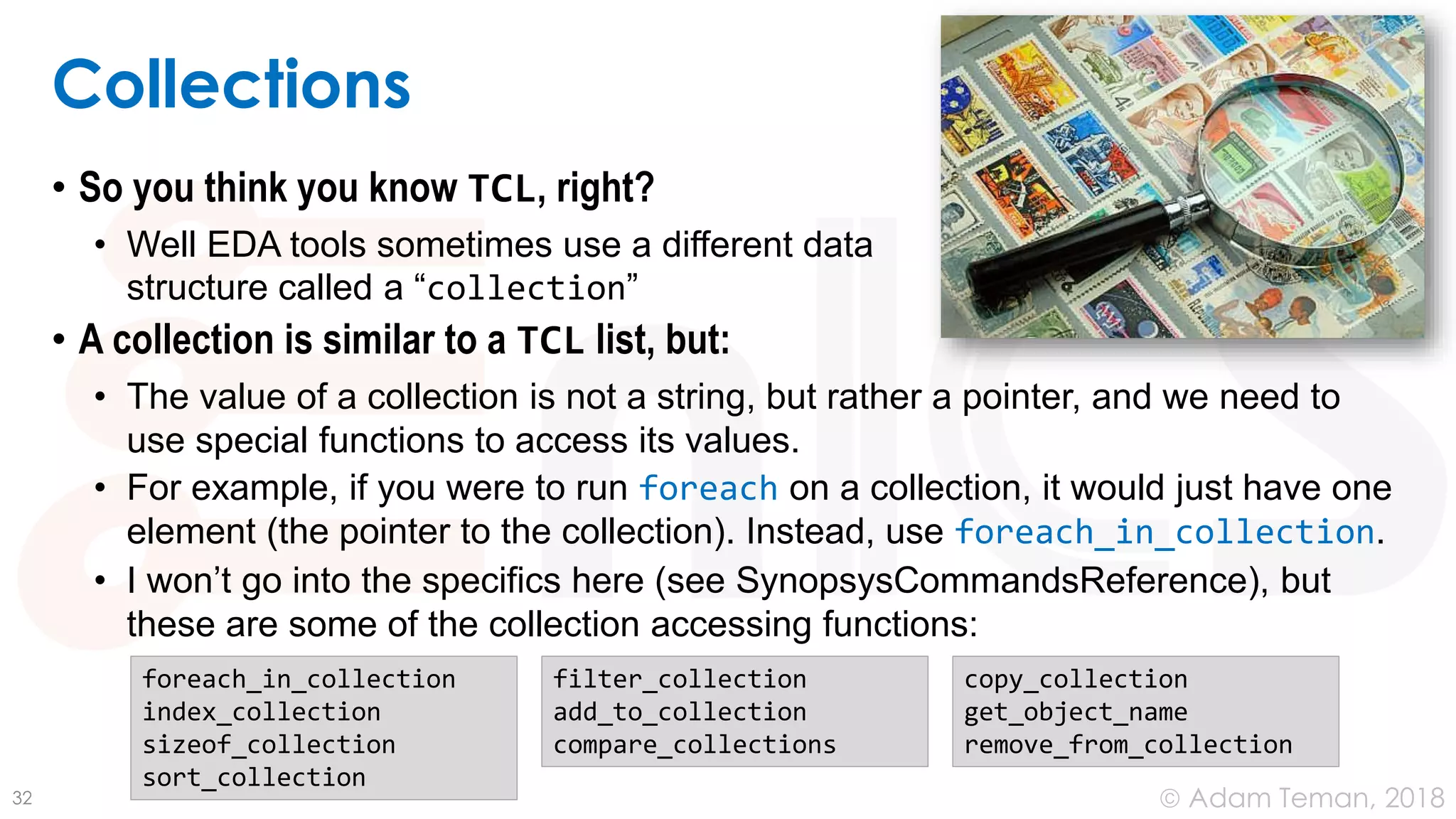 Collections

• So you think you know TCL, right?
  • Well EDA tools sometimes use a different data structure called a “collection”
• A collection is similar to a TCL list, but:
  • The value of a collection is not a string, but rather a pointer, and we need to use special functions to access its values.
  • For example, if you were to run foreach on a collection, it would just have one element (the pointer to the collection). Instead, use foreach_in_collection.
  • I won’t go into the specifics here (see SynopsysCommandsReference), but these are some of the collection accessing functions:

foreach_in_collection
index_collection
sizeof_collection
sort_collection

filter_collection
add_to_collection
compare_collections

copy_collection
get_object_name
remove_from_collection

32

© Adam Teman, 2018